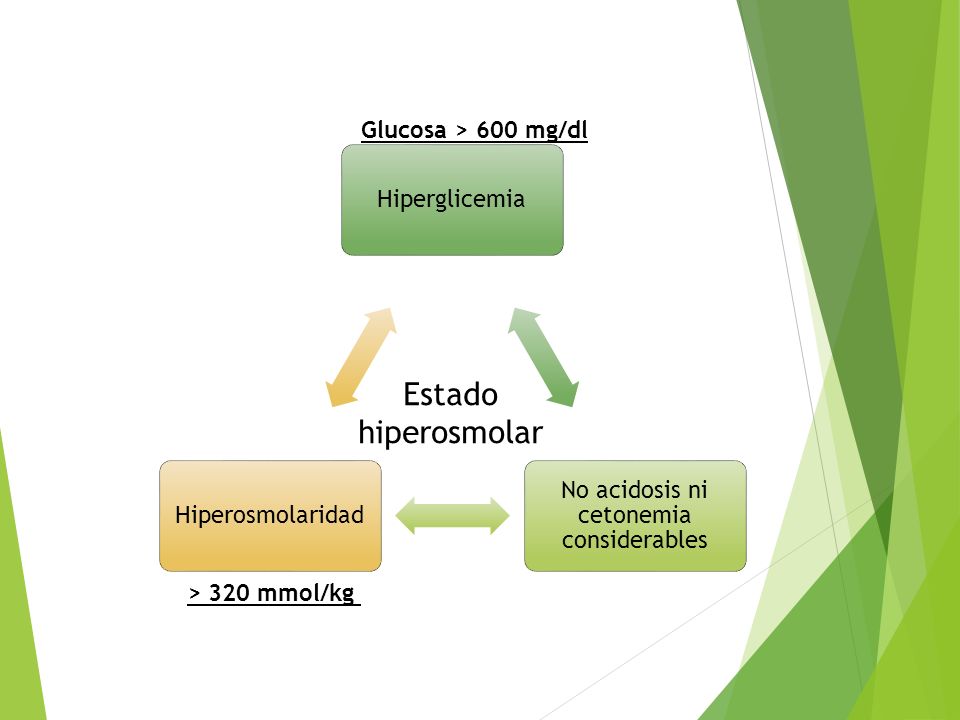 Glucosa > 600 mg/dl

Hiperglicemia

Estado hiperosmolar

Hiperosmolaridad

No acidosis ni cetonemia considerables

> 320 mmol/kg